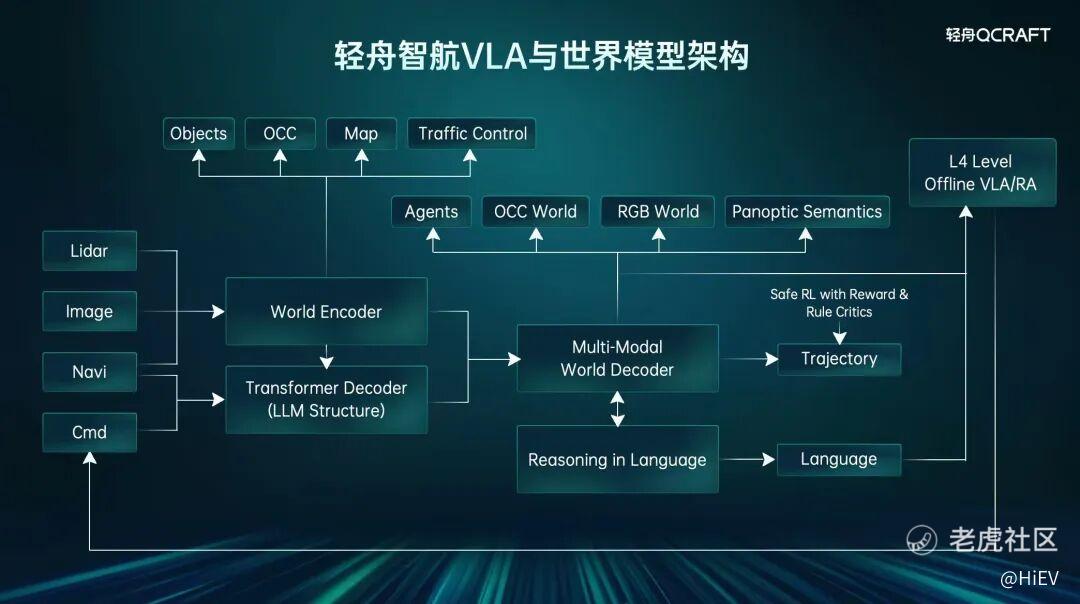 轻舟智航VLA与世界模型架构

轻舟QCRAFT

Objects
OCC
Map
Traffic Control

L4 Level
Offline VLA/RA

Agents
OCC World
RGB World
Panoptic Semantics

Lidar
Image
Navi
Cmd

World Encoder

Transformer Decoder
(LLM Structure)

Multi-Modal
World Decoder

Safe RL with Reward &
Rule Critics

Trajectory

Reasoning in Language

Language

老虎社区
@HiEV